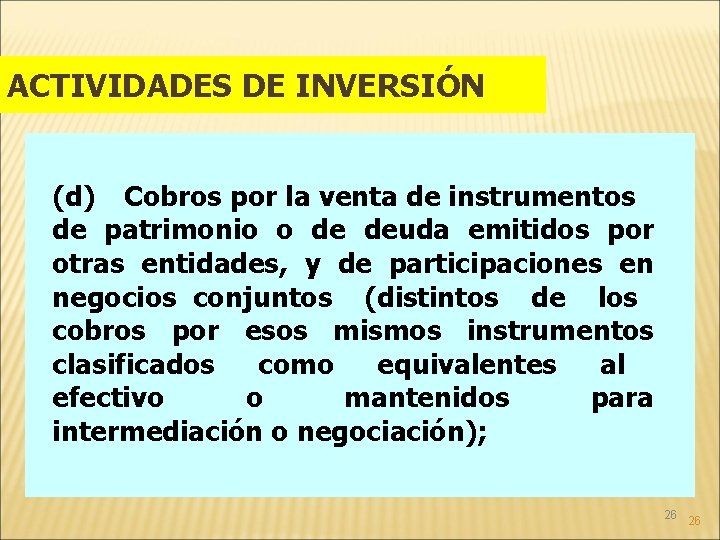 ACTIVIDADES DE INVERSIÓN

(d) Cobros por la venta de instrumentos de patrimonio o de deuda emitidos por otras entidades, y de participaciones en negocios conjuntos (distintos de los cobros por esos mismos instrumentos clasificados como equivalentes al efectivo o mantenidos para intermediación o negociación);

26

26